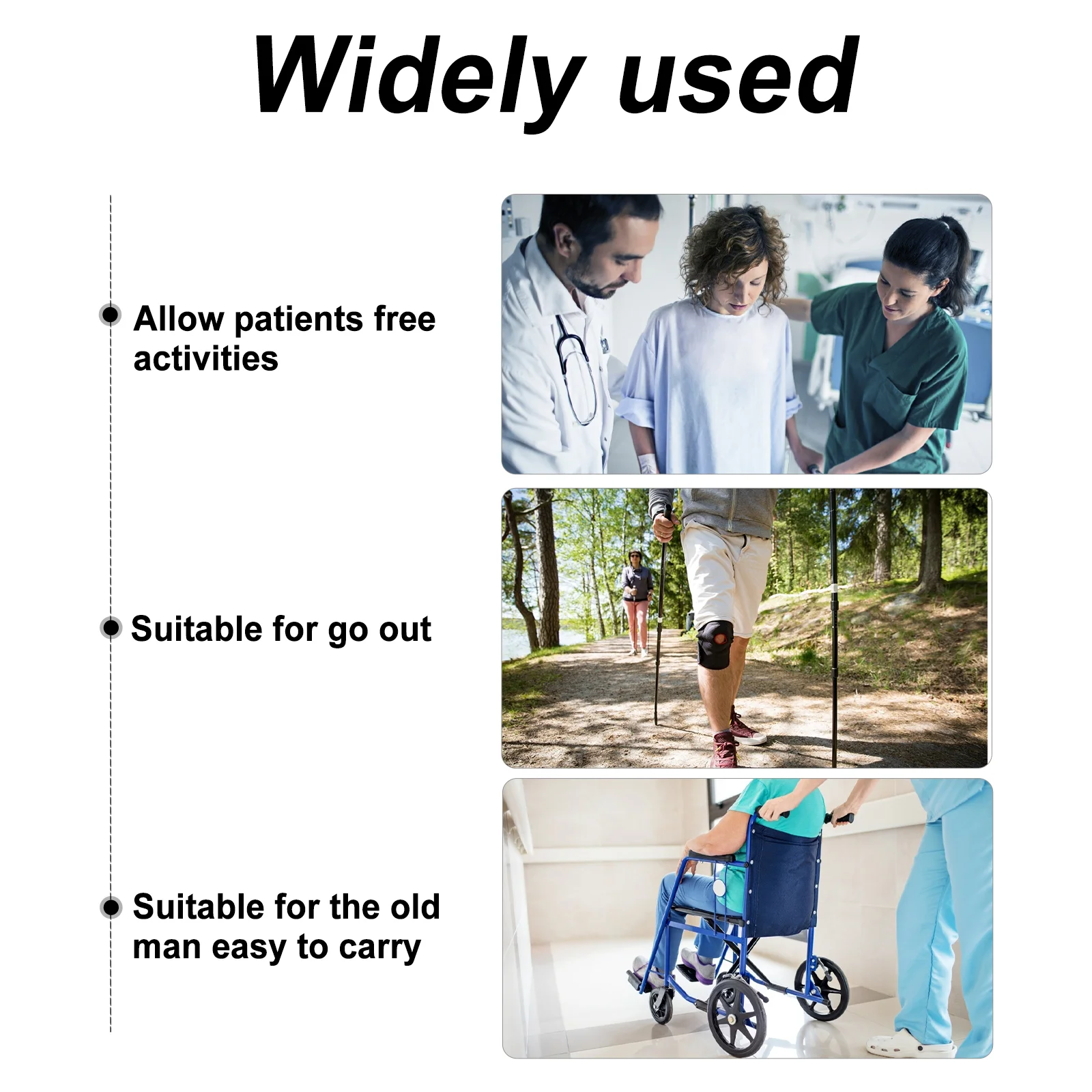 Widely used

Allow patients free activities

Suitable for go out

Suitable for the old man easy to carry